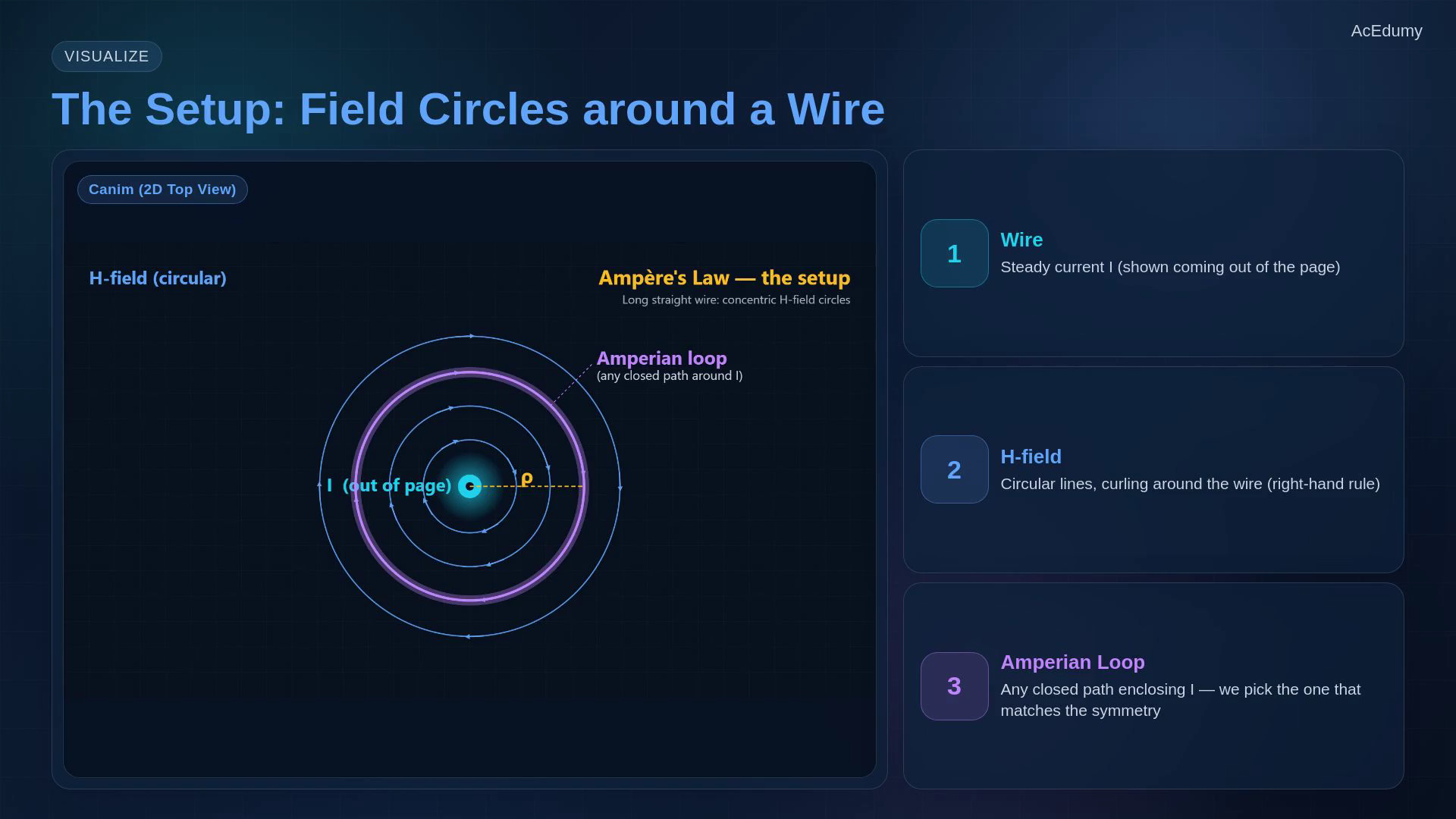 AcEdumy

VISUALIZE

The Setup: Field Circles around a Wire

Canim (2D Top View)

H-field (circular)

Ampère's Law — the setup
Long straight wire: concentric H-field circles

Amperian loop
(any closed path around I)

I (out of page)

ρ

1
Wire
Steady current I (shown coming out of the page)

2
H-field
Circular lines, curling around the wire (right-hand rule)

3
Amperian Loop
Any closed path enclosing I — we pick the one that matches the symmetry